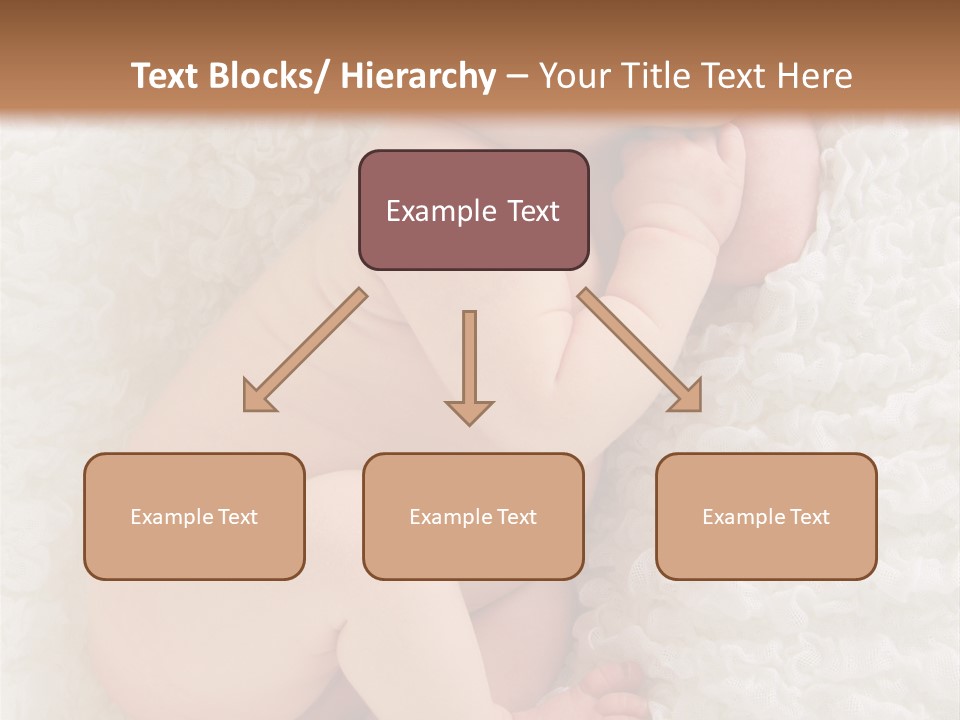 Text Blocks/ Hierarchy – Your Title Text Here

Example Text

Example Text

Example Text

Example Text